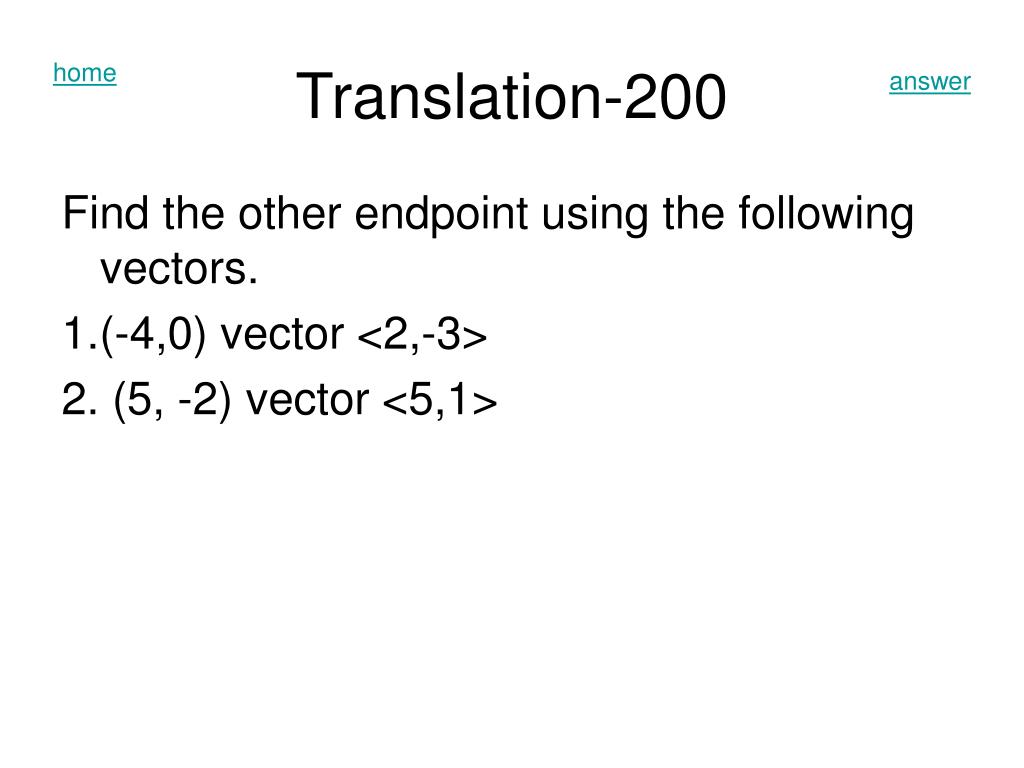 home

Translation-200

answer

Find the other endpoint using the following vectors.

1.(-4,0) vector <2,-3>

2. (5, -2) vector <5,1>